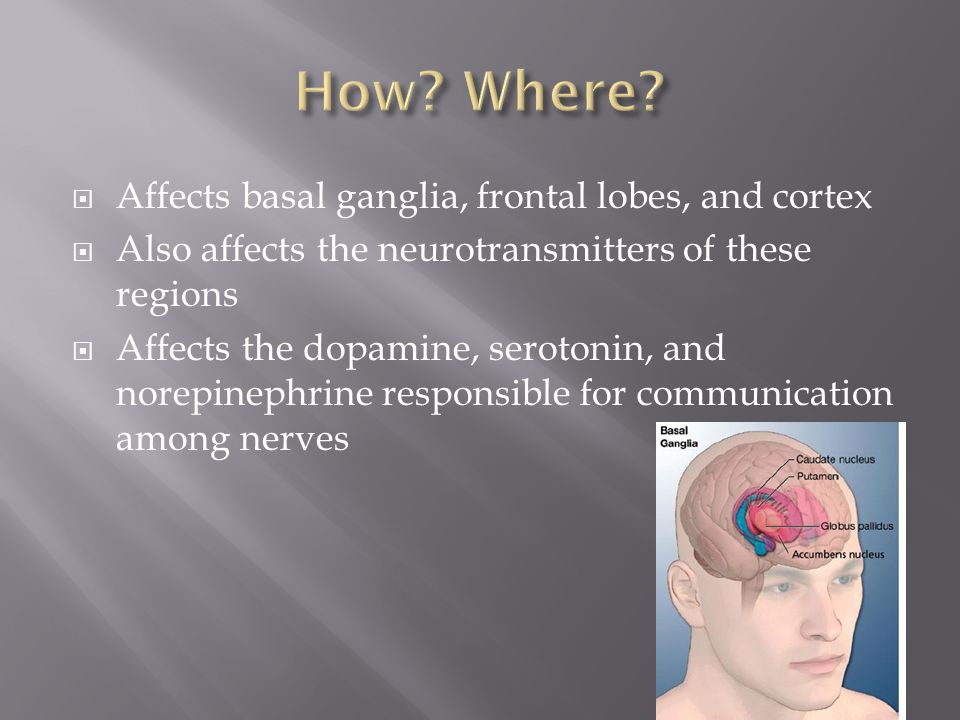 How? Where?

Affects basal ganglia, frontal lobes, and cortex

Also affects the neurotransmitters of these regions

Affects the dopamine, serotonin, and norepinephrine responsible for communication among nerves

Basal Ganglia

Caudate nucleus

Putamen

Globus pallidus

Accumbens nucleus